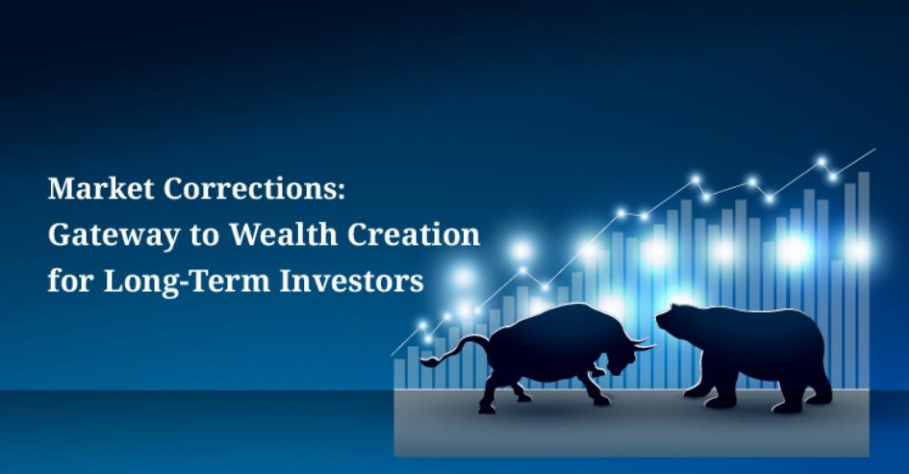 Market Corrections:
Gateway to Wealth Creation
for Long-Term Investors